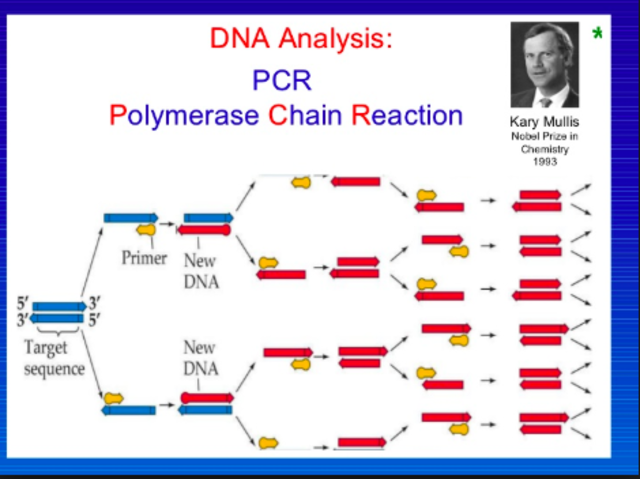 DNA Analysis:

PCR

Polymerase Chain Reaction

*

Kary Mullis
Nobel Prize in Chemistry 1993

Primer

New DNA

5′ 3′
3′ 5′

Target sequence

New DNA